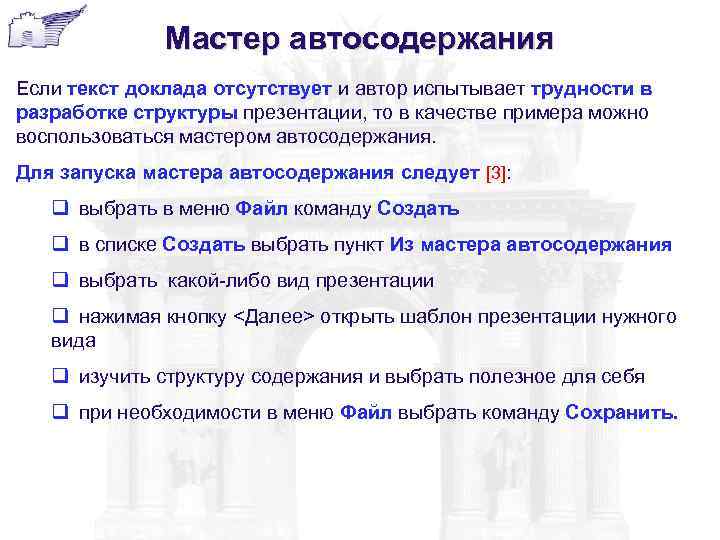 Мастер автосодержания

Если текст доклада отсутствует и автор испытывает трудности в разработке структуры презентации, то в качестве примера можно воспользоваться мастером автосодержания.

Для запуска мастера автосодержания следует [3]:

❑ выбрать в меню Файл команду Создать

❑ в списке Создать выбрать пункт Из мастера автосодержания

❑ выбрать какой-либо вид презентации

❑ нажимая кнопку <Далее> открыть шаблон презентации нужного вида

❑ изучить структуру содержания и выбрать полезное для себя

❑ при необходимости в меню Файл выбрать команду Сохранить.